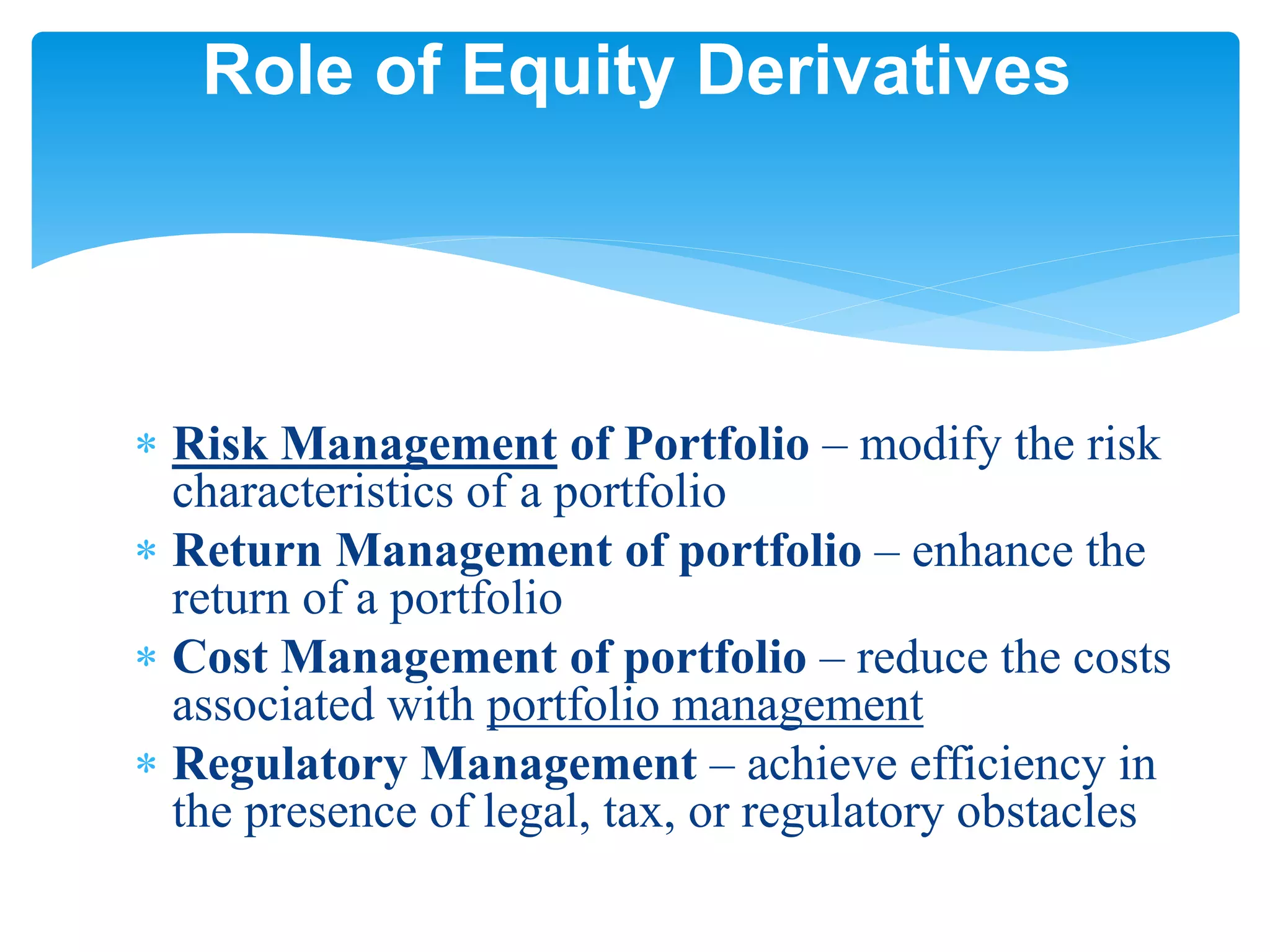 Role of Equity Derivatives

* Risk Management of Portfolio – modify the risk characteristics of a portfolio
* Return Management of portfolio – enhance the return of a portfolio
* Cost Management of portfolio – reduce the costs associated with portfolio management
* Regulatory Management – achieve efficiency in the presence of legal, tax, or regulatory obstacles